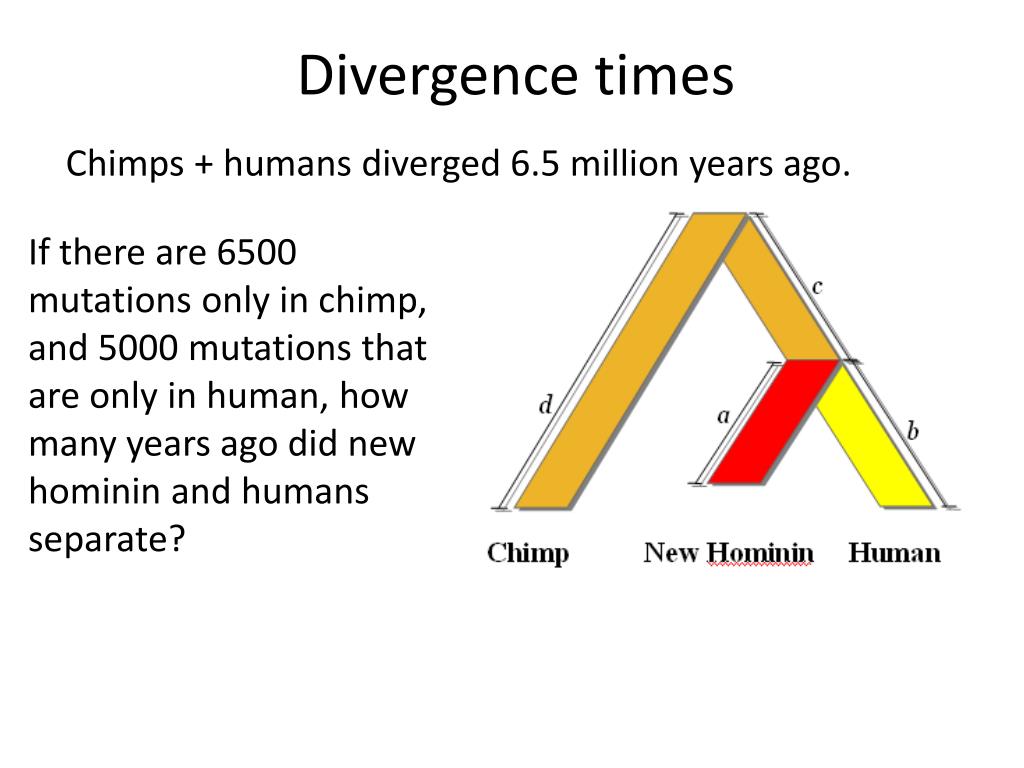 Divergence times

Chimps + humans diverged 6.5 million years ago.

If there are 6500 mutations only in chimp, and 5000 mutations that are only in human, how many years ago did new hominin and humans separate?

c

d

a

b

Chimp

New Hominin

Human